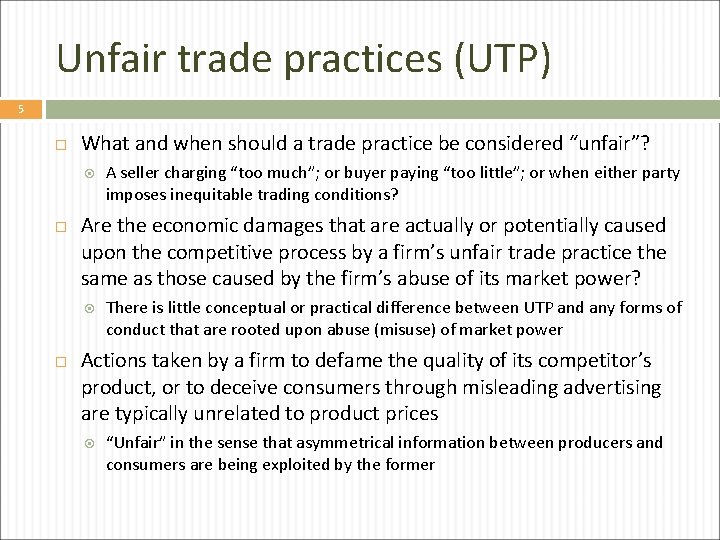 Unfair trade practices (UTP)

5

What and when should a trade practice be considered “unfair”?

A seller charging “too much”; or buyer paying “too little”; or when either party imposes inequitable trading conditions?

Are the economic damages that are actually or potentially caused upon the competitive process by a firm’s unfair trade practice the same as those caused by the firm’s abuse of its market power?

There is little conceptual or practical difference between UTP and any forms of conduct that are rooted upon abuse (misuse) of market power

Actions taken by a firm to defame the quality of its competitor’s product, or to deceive consumers through misleading advertising are typically unrelated to product prices

“Unfair” in the sense that asymmetrical information between producers and consumers are being exploited by the former